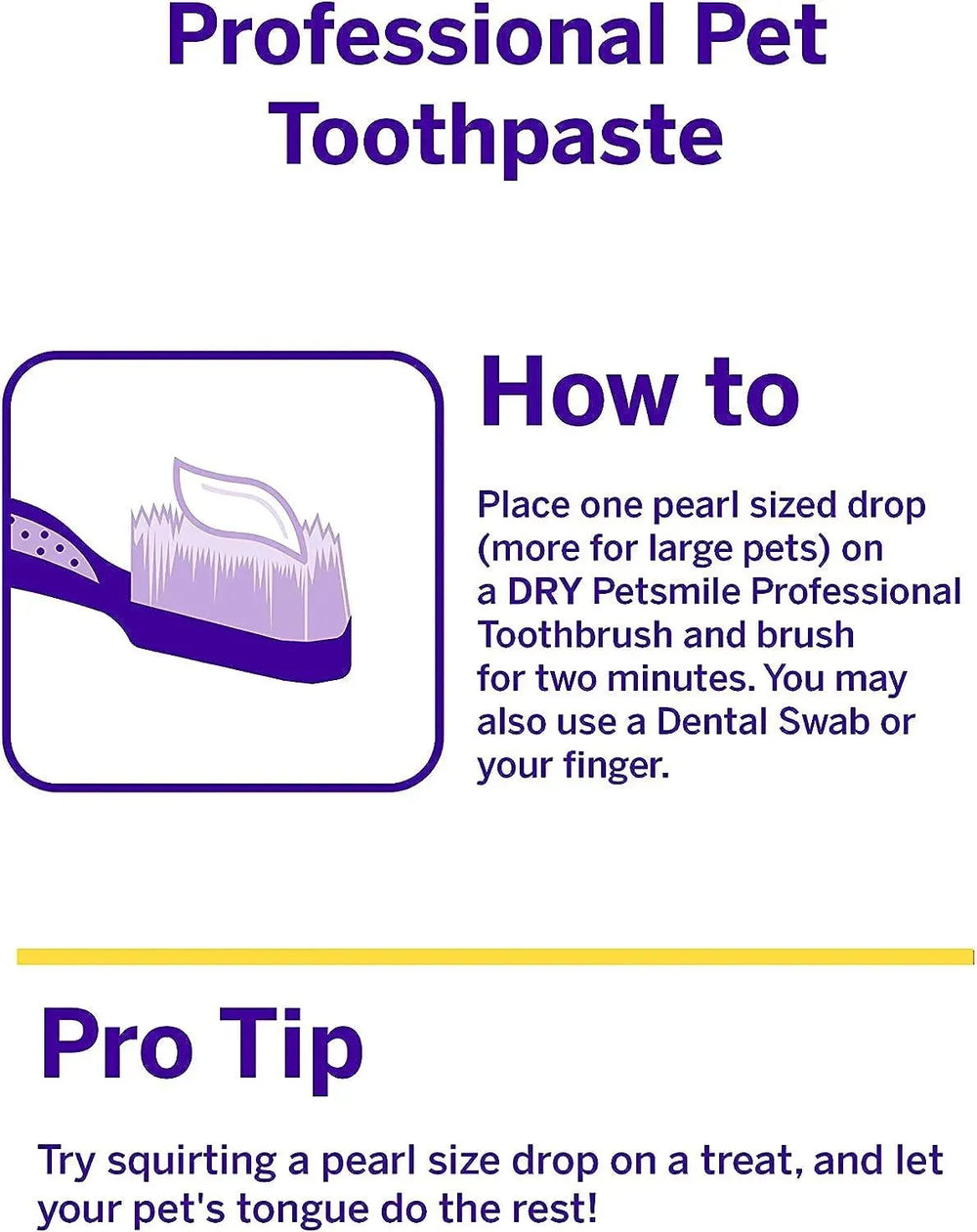 Professional Pet Toothpaste

How to

Place one pearl sized drop (more for large pets) on a DRY Petsmile Professional Toothbrush and brush for two minutes. You may also use a Dental Swab or your finger.

Pro Tip

Try squirting a pearl size drop on a treat, and let your pet's tongue do the rest!